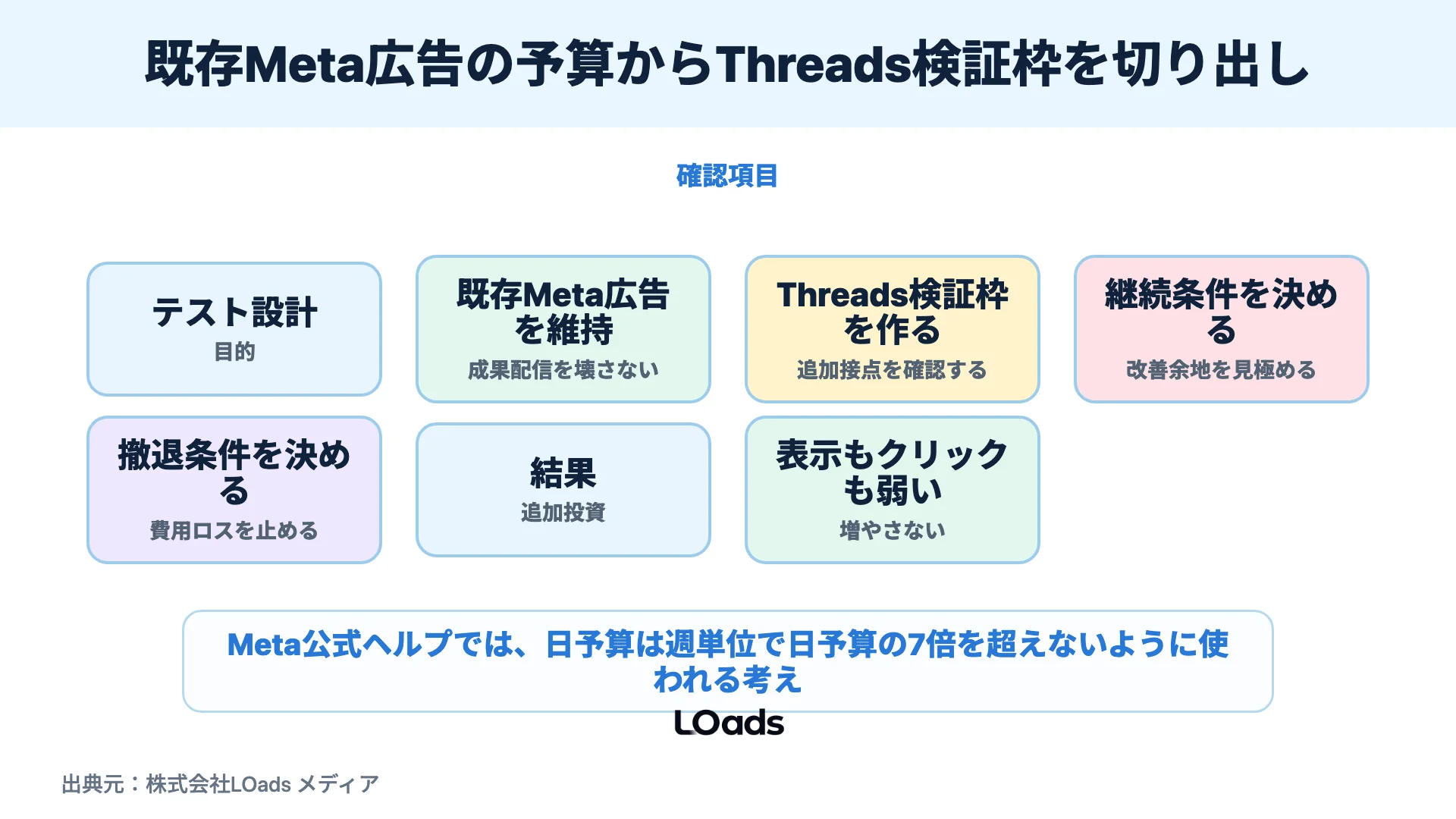 既存Meta広告の予算からThreads検証枠を切り出し

確認項目

テスト設計
目的

既存Meta広告を維持
成果配信を壊さない

Threads検証枠を作る
追加接点を確認する

継続条件を決める
改善余地を見極める

撤退条件を決める
費用ロスを止める

結果
追加投資

表示もクリックも弱い
増やさない

Meta公式ヘルプでは、日予算は週単位で日予算の7倍を超えないように使われる考え

LOads

出典元：株式会社LOads メディア